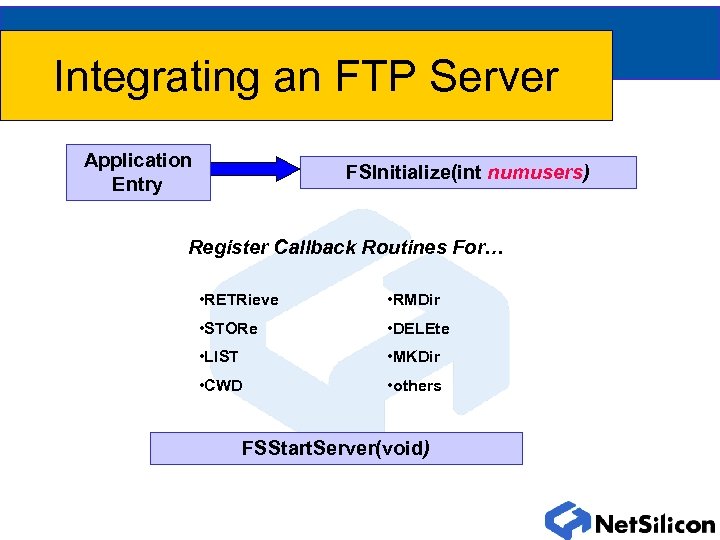 Integrating an FTP Server

Application Entry

FSInitialize(int numusers)

Register Callback Routines For…

•RETRieve
•STORe
•LIST
•CWD

•RMDir
•DELEte
•MKDir
•others

FSStartServer(void)

NetSilicon